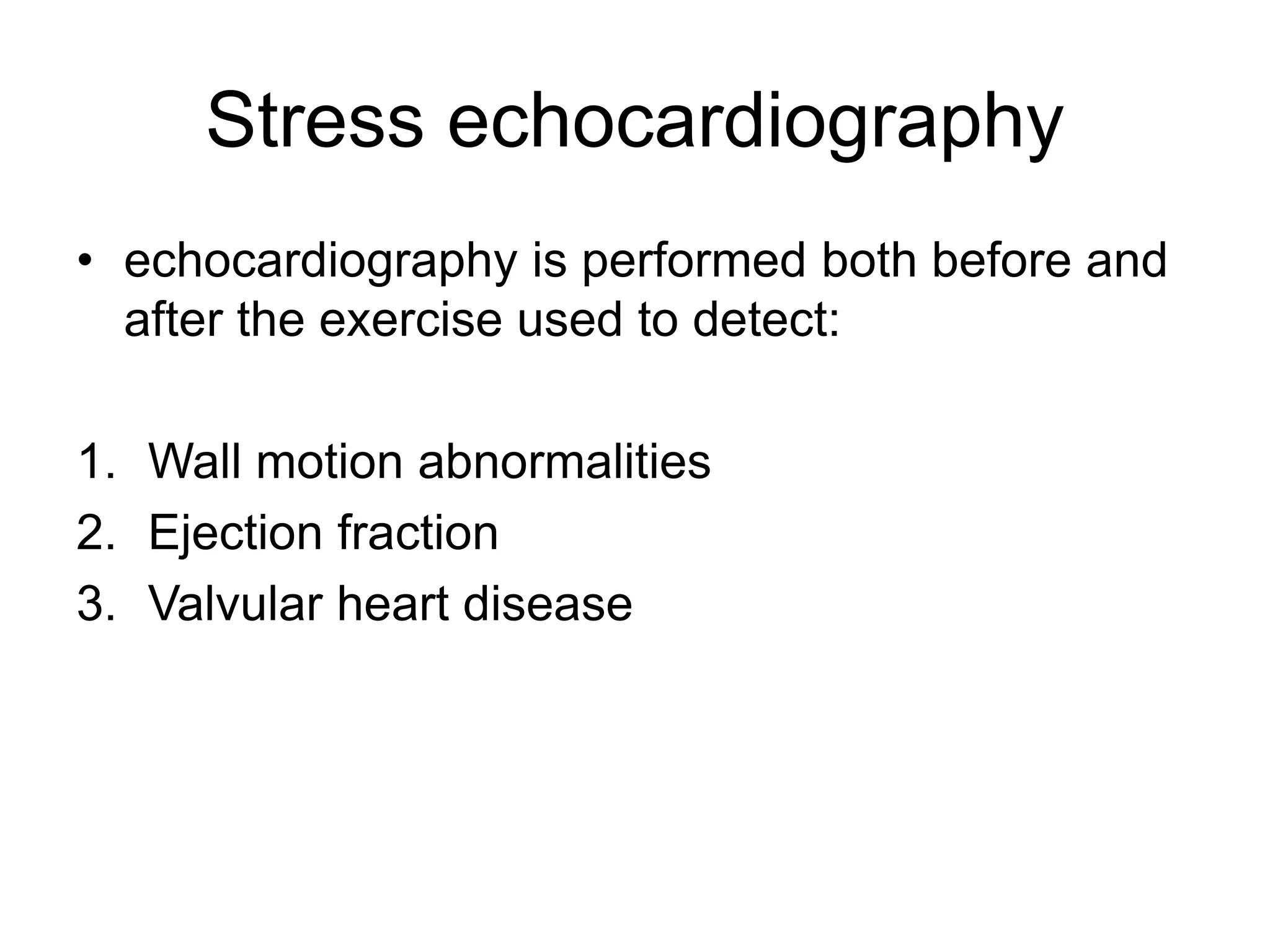 Stress echocardiography

• echocardiography is performed both before and after the exercise used to detect:

1. Wall motion abnormalities
2. Ejection fraction
3. Valvular heart disease